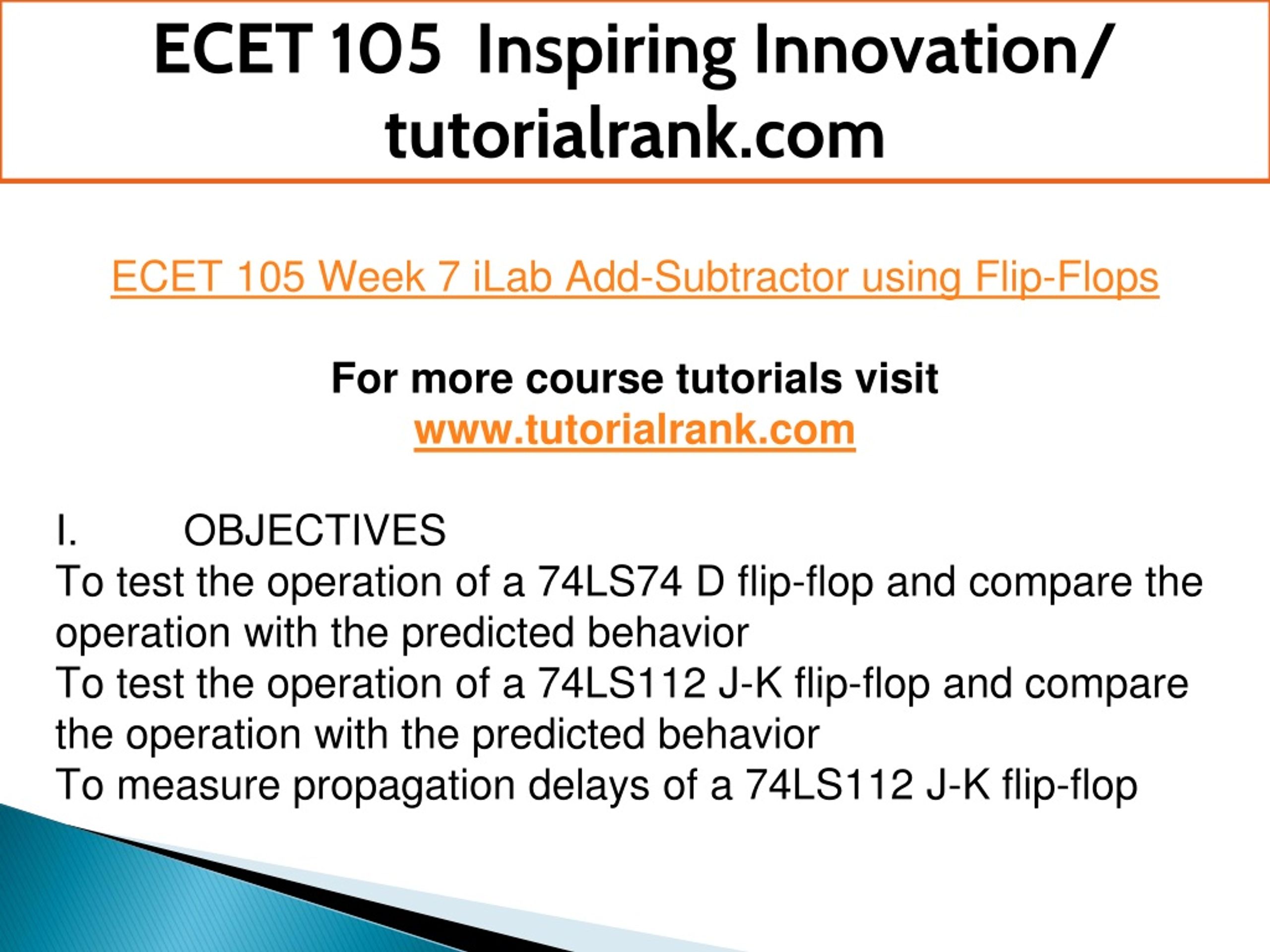 ECET 105 Inspiring Innovation/ tutorialrank.com

ECET 105 Week 7 iLab Add-Subtractor using Flip-Flops

For more course tutorials visit
www.tutorialrank.com

I. OBJECTIVES
To test the operation of a 74LS74 D flip-flop and compare the operation with the predicted behavior
To test the operation of a 74LS112 J-K flip-flop and compare the operation with the predicted behavior
To measure propagation delays of a 74LS112 J-K flip-flop